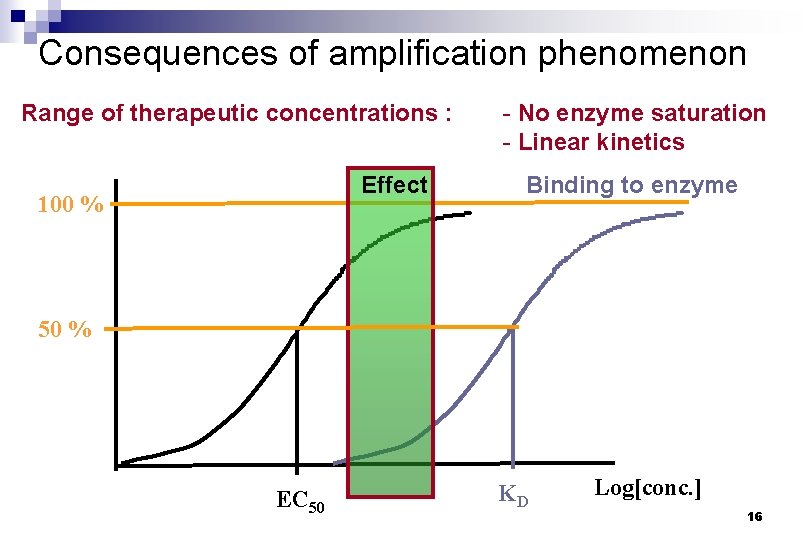 Consequences of amplification phenomenon

Range of therapeutic concentrations :

- No enzyme saturation
- Linear kinetics

Effect

Binding to enzyme

100 %

50 %

$EC_{50}$

$K_D$

Log[conc.]

16